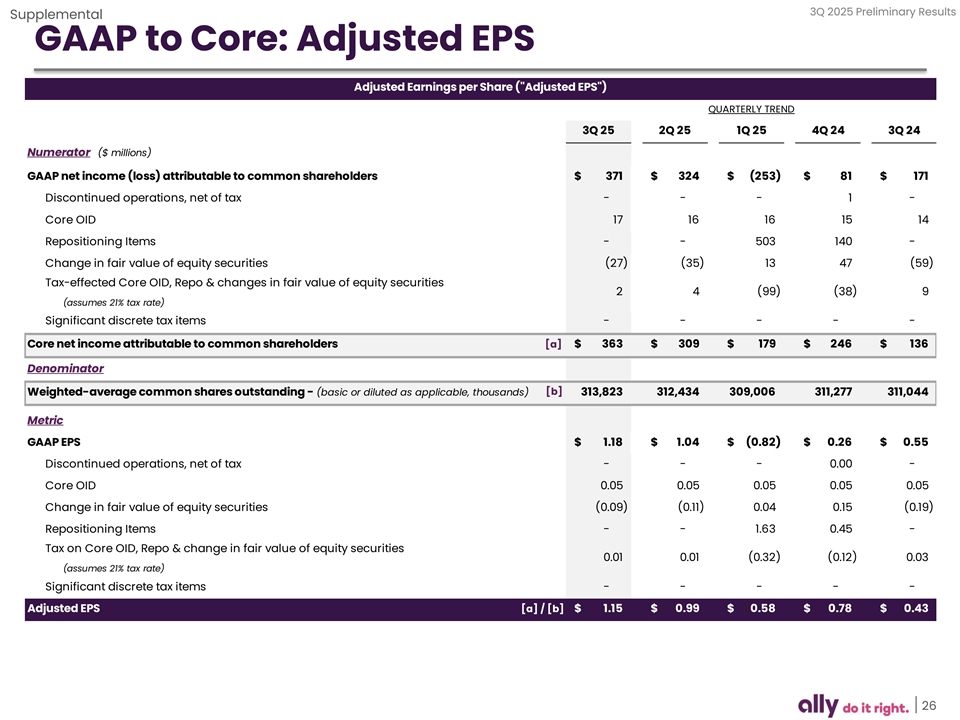 Supplemental

3Q 2025 Preliminary Results

GAAP to Core: Adjusted EPS

Adjusted Earnings per Share ("Adjusted EPS")

QUARTERLY TREND

| | | 3Q 25 | 2Q 25 | 1Q 25 | 4Q 24 | 3Q 24 |
|---|---|---|---|---|---|---|
| Numerator ($ millions) | | | | | | |
| GAAP net income (loss) attributable to common shareholders | | $ 371 | $ 324 | $ (253) | $ 81 | $ 171 |
| Discontinued operations, net of tax | | - | - | - | 1 | - |
| Core OID | | 17 | 16 | 16 | 15 | 14 |
| Repositioning Items | | - | - | 503 | 140 | - |
| Change in fair value of equity securities | | (27) | (35) | 13 | 47 | (59) |
| Tax-effected Core OID, Repo & changes in fair value of equity securities (assumes 21% tax rate) | | 2 | 4 | (99) | (38) | 9 |
| Significant discrete tax items | | - | - | - | - | - |
| Core net income attributable to common shareholders | [a] | $ 363 | $ 309 | $ 179 | $ 246 | $ 136 |
| Denominator | | | | | | |
| Weighted-average common shares outstanding - (basic or diluted as applicable, thousands) | [b] | 313,823 | 312,434 | 309,006 | 311,277 | 311,044 |
| Metric | | | | | | |
| GAAP EPS | | $ 1.18 | $ 1.04 | $ (0.82) | $ 0.26 | $ 0.55 |
| Discontinued operations, net of tax | | - | - | - | 0.00 | - |
| Core OID | | 0.05 | 0.05 | 0.05 | 0.05 | 0.05 |
| Change in fair value of equity securities | | (0.09) | (0.11) | 0.04 | 0.15 | (0.19) |
| Repositioning Items | | - | - | 1.63 | 0.45 | - |
| Tax on Core OID, Repo & change in fair value of equity securities (assumes 21% tax rate) | | 0.01 | 0.01 | (0.32) | (0.12) | 0.03 |
| Significant discrete tax items | | - | - | - | - | - |
| Adjusted EPS | [a] / [b] | $ 1.15 | $ 0.99 | $ 0.58 | $ 0.78 | $ 0.43 |

ally do it right. | 26